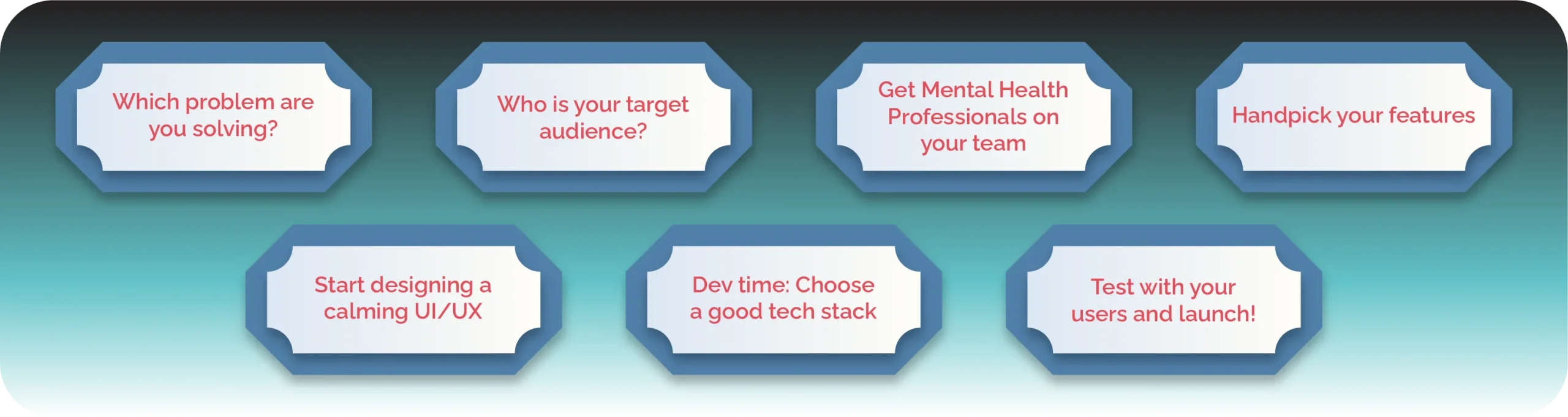 Which problem are you solving?

Who is your target audience?

Get Mental Health Professionals on your team

Handpick your features

Start designing a calming UI/UX

Dev time: Choose a good tech stack

Test with your users and launch!